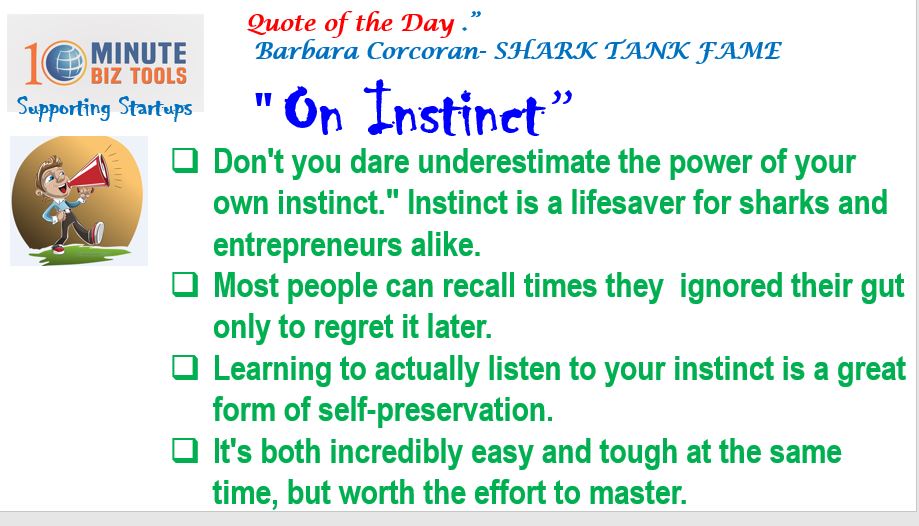 10 MINUTE BIZ TOOLS
Supporting Startups

Quote of the Day ."
Barbara Corcoran- SHARK TANK FAME

"On Instinct"

❑ Don't you dare underestimate the power of your own instinct." Instinct is a lifesaver for sharks and entrepreneurs alike.
❑ Most people can recall times they ignored their gut only to regret it later.
❑ Learning to actually listen to your instinct is a great form of self-preservation.
❑ It's both incredibly easy and tough at the same time, but worth the effort to master.